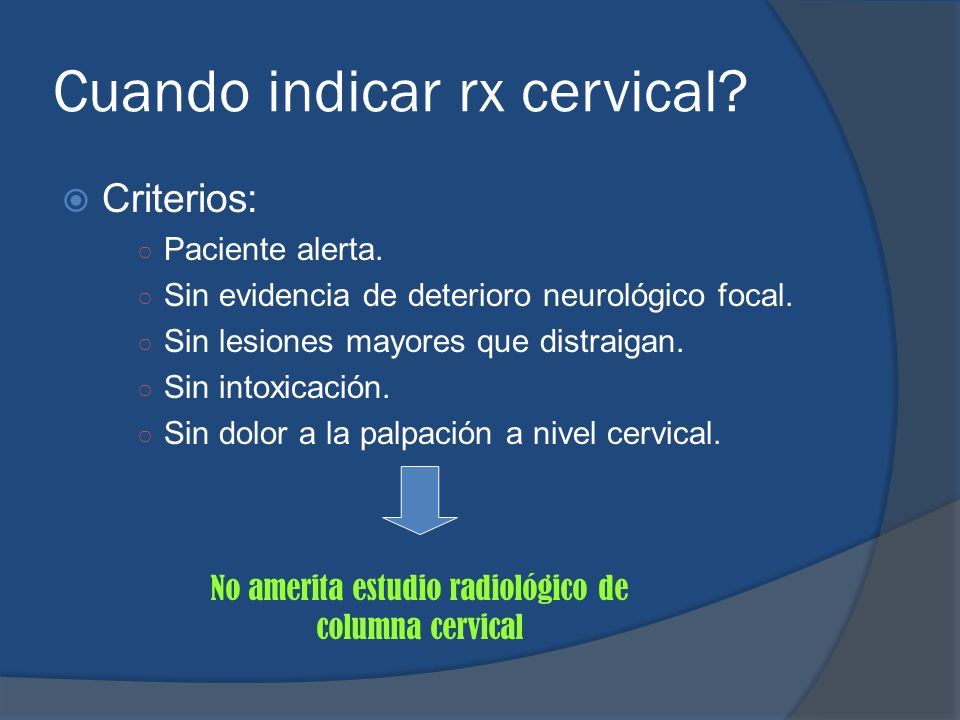 Cuando indicar rx cervical?

Criterios:

Paciente alerta.
Sin evidencia de deterioro neurológico focal.
Sin lesiones mayores que distraigan.
Sin intoxicación.
Sin dolor a la palpación a nivel cervical.

No amerita estudio radiológico de columna cervical